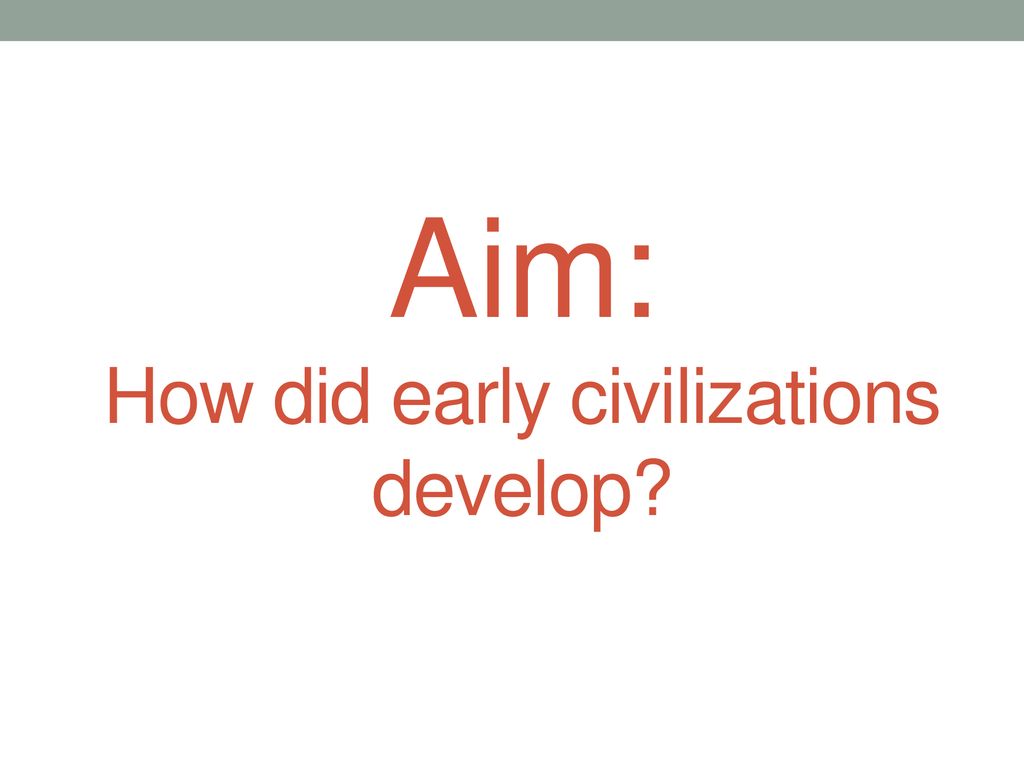 Aim:
How did early civilizations develop?